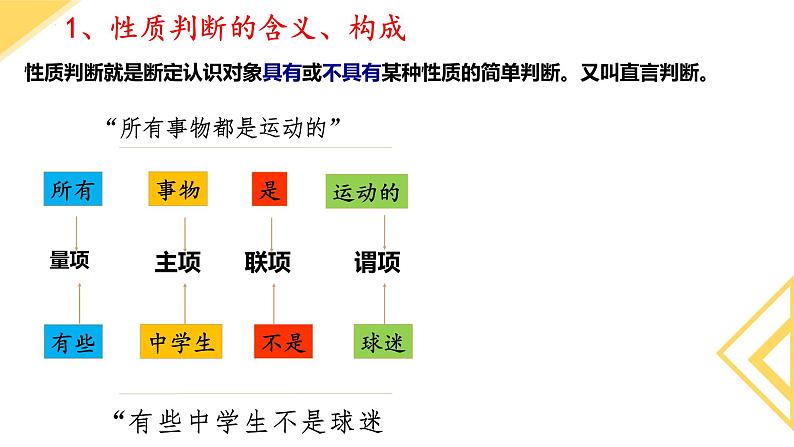 1、性质判断的含义、构成

性质判断就是断定认识对象具有或不具有某种性质的简单判断。又叫直言判断。

“所有事物都是运动的”

所有　事物　是　运动的

量项　主项　联项　谓项

有些　中学生　不是　球迷

“有些中学生不是球迷